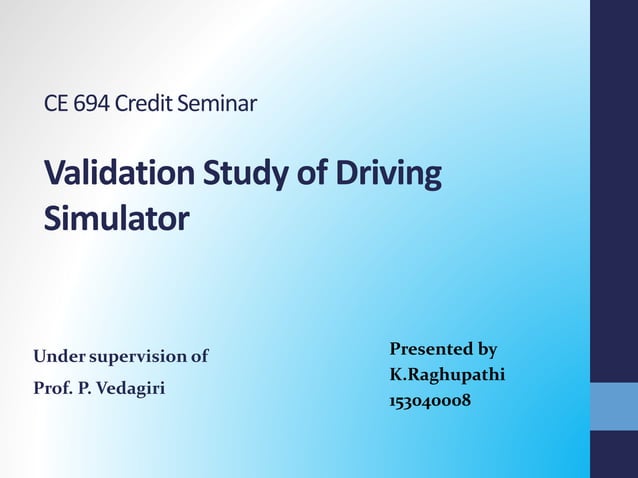 CE 694 Credit Seminar

Validation Study of Driving Simulator

Under supervision of

Prof. P. Vedagiri

Presented by

K.Raghupathi

153040008